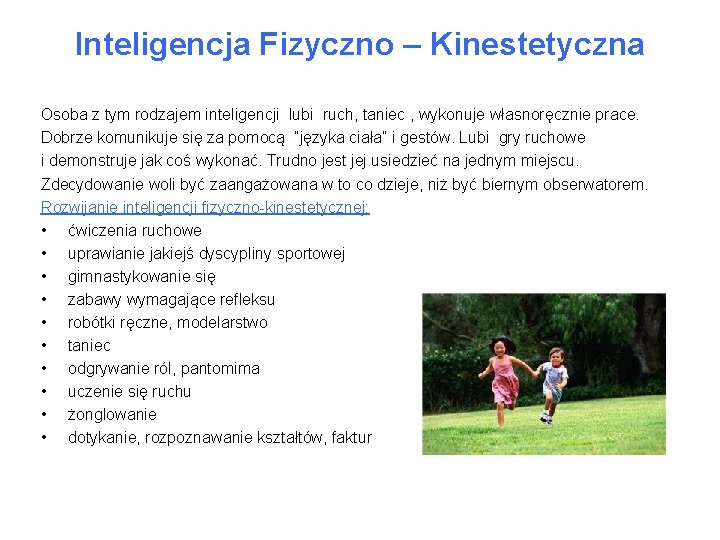 Inteligencja Fizyczno – Kinestetyczna

Osoba z tym rodzajem inteligencji lubi ruch, taniec , wykonuje własnoręcznie prace. Dobrze komunikuje się za pomocą "języka ciała" i gestów. Lubi gry ruchowe i demonstruje jak coś wykonać. Trudno jest jej usiedzieć na jednym miejscu. Zdecydowanie woli być zaangażowana w to co dzieje, niż być biernym obserwatorem.
Rozwijanie inteligencji fizyczno-kinestetycznej:
• ćwiczenia ruchowe
• uprawianie jakiejś dyscypliny sportowej
• gimnastykowanie się
• zabawy wymagające refleksu
• robótki ręczne, modelarstwo
• taniec
• odgrywanie ról, pantomima
• uczenie się ruchu
• żonglowanie
• dotykanie, rozpoznawanie kształtów, faktur